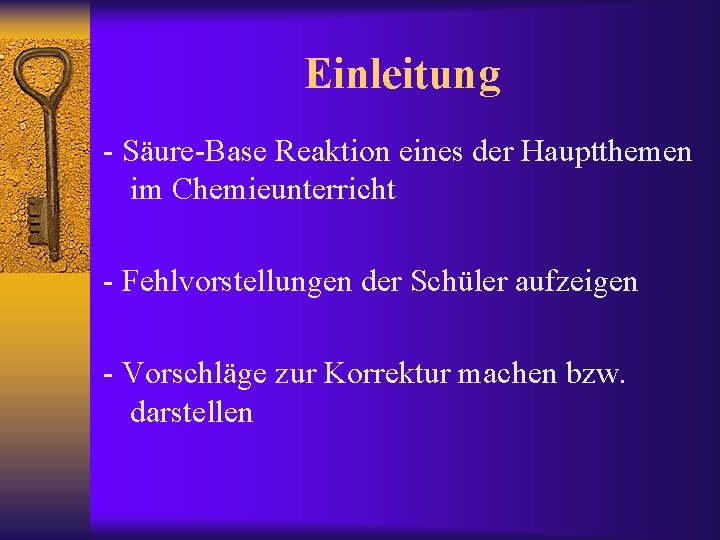 Einleitung

- Säure-Base Reaktion eines der Hauptthemen im Chemieunterricht

- Fehlvorstellungen der Schüler aufzeigen

- Vorschläge zur Korrektur machen bzw. darstellen